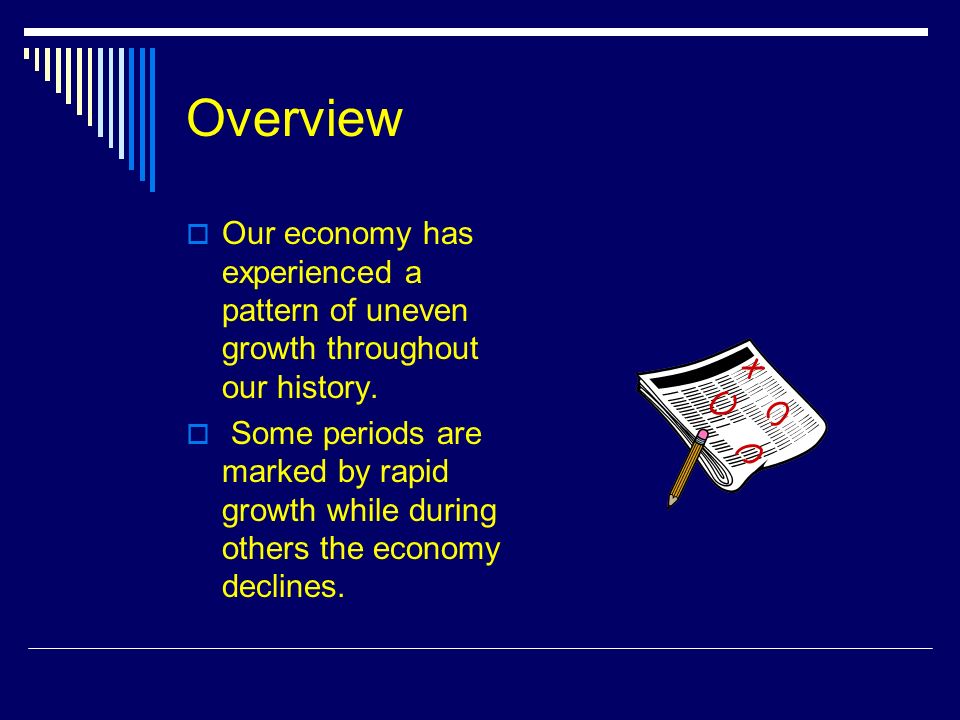 Overview

Our economy has experienced a pattern of uneven growth throughout our history.

Some periods are marked by rapid growth while during others the economy declines.